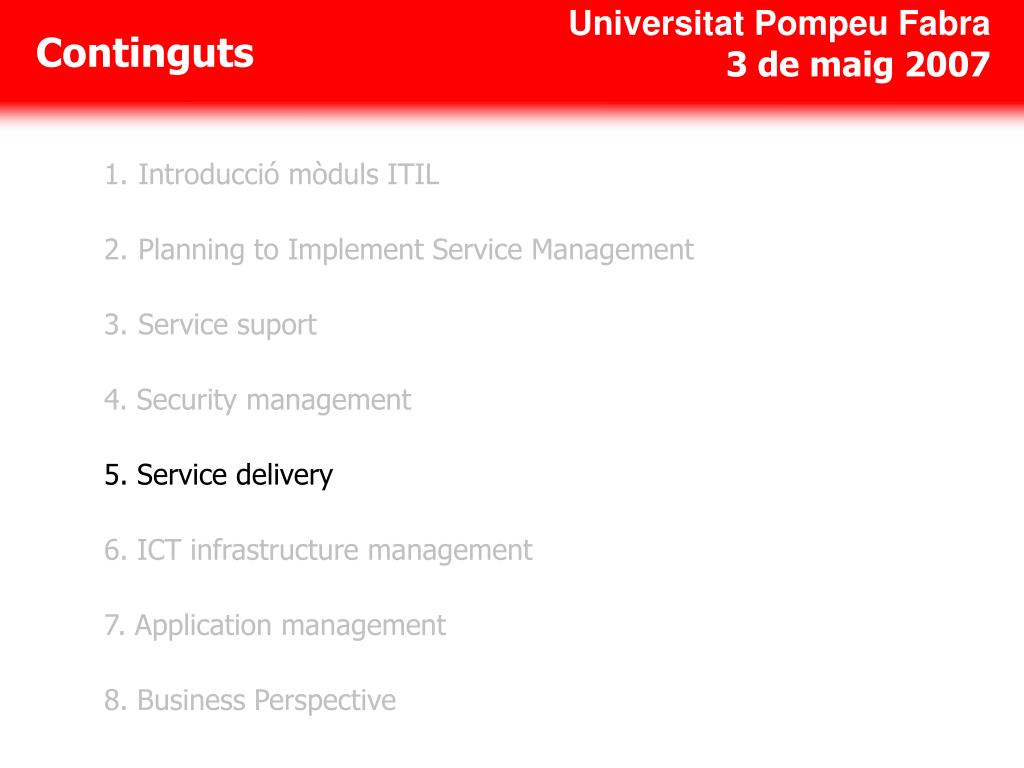 Continguts

Universitat Pompeu Fabra
3 de maig 2007

1. Introducció mòduls ITIL

2. Planning to Implement Service Management

3. Service suport

4. Security management

5. Service delivery

6. ICT infrastructure management

7. Application management

8. Business Perspective